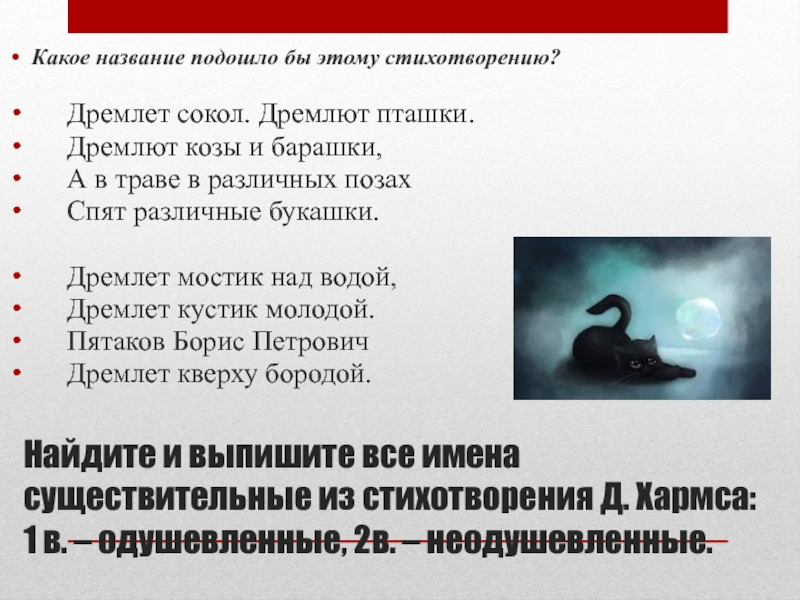 • Какое название подошло бы этому стихотворению?

• Дремлет сокол. Дремлют пташки.
• Дремлют козы и барашки,
• А в траве в различных позах
• Спят различные букашки.

• Дремлет мостик над водой,
• Дремлет кустик молодой.
• Пятаков Борис Петрович
• Дремлет кверху бородой.

Найдите и выпишите все имена существительные из стихотворения Д. Хармса: 1 в. – одушевленные, 2в. – неодушевленные.